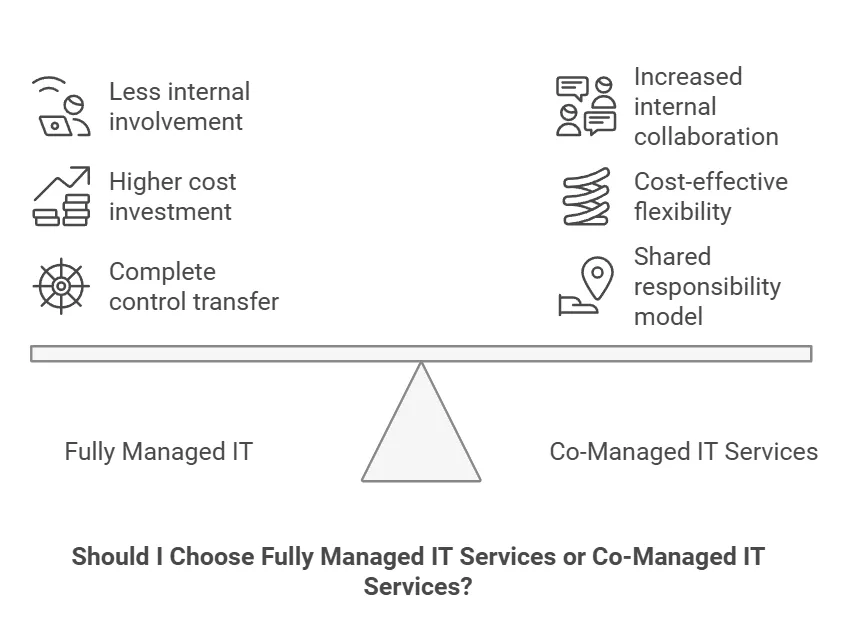 Less internal involvement

Higher cost investment

Complete control transfer

Increased internal collaboration

Cost-effective flexibility

Shared responsibility model

Fully Managed IT

Co-Managed IT Services

Should I Choose Fully Managed IT Services or Co-Managed IT Services?